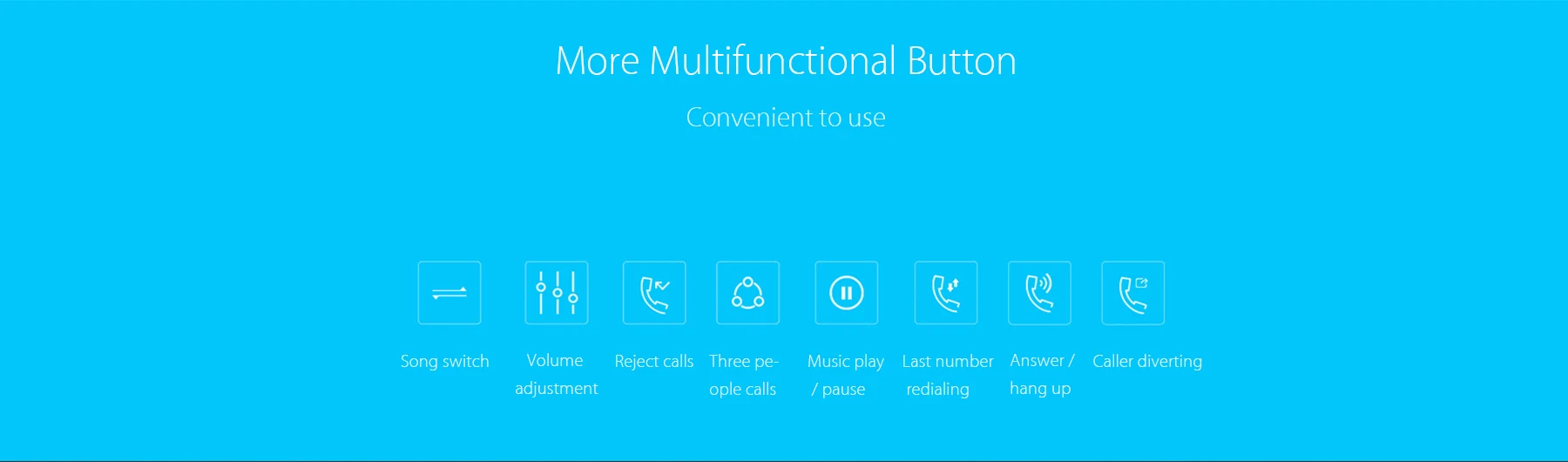 More Multifunctional Button

Convenient to use

Song switch

Volume adjustment

Reject calls

Three people calls

Music play / pause

Last number redialing

Answer / hang up

Caller diverting